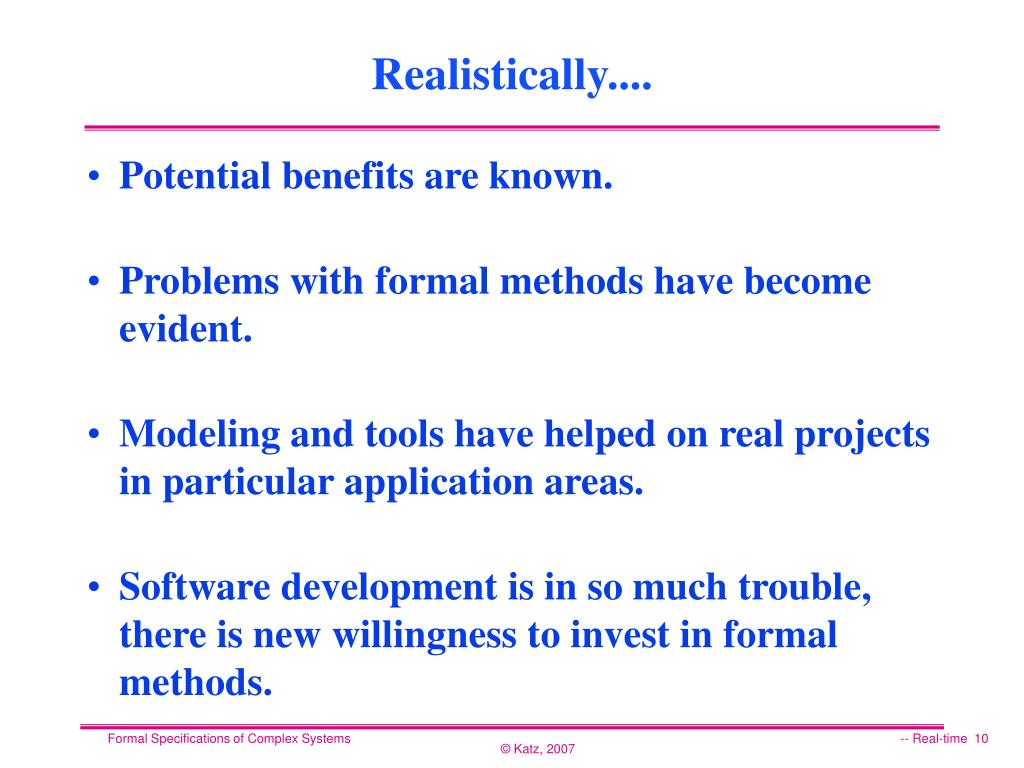 Realistically....

• Potential benefits are known.

• Problems with formal methods have become evident.

• Modeling and tools have helped on real projects in particular application areas.

• Software development is in so much trouble, there is new willingness to invest in formal methods.

Formal Specifications of Complex Systems

© Katz, 2007

-- Real-time 10